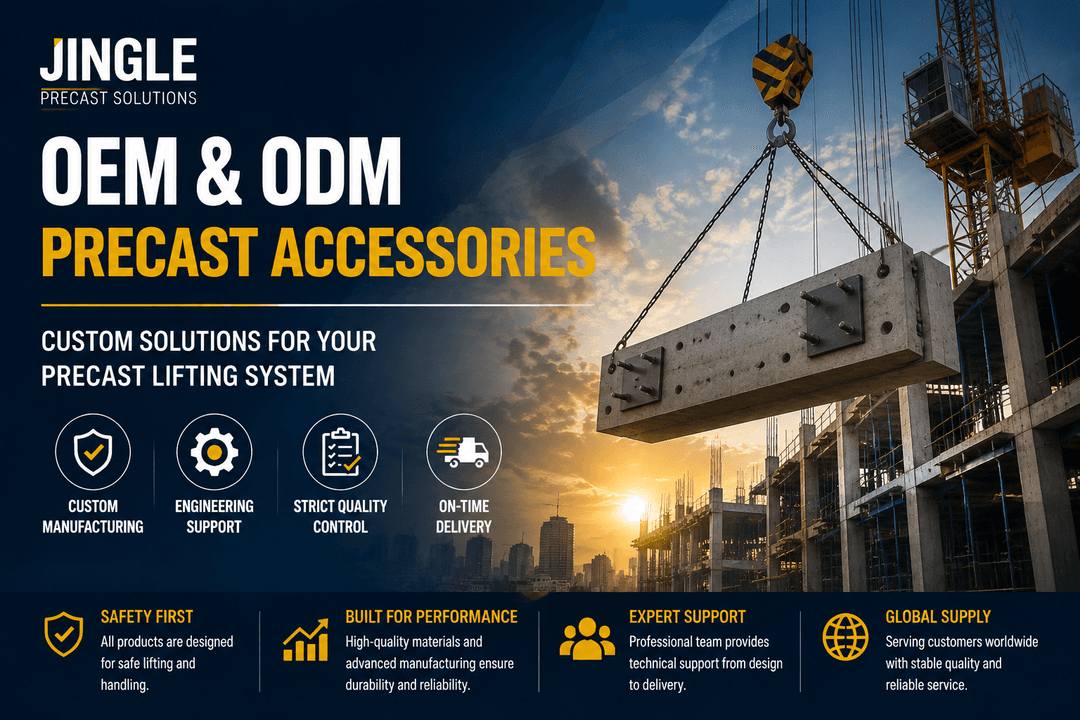 JINGLE
PRECAST SOLUTIONS

OEM & ODM
PRECAST ACCESSORIES

CUSTOM SOLUTIONS FOR YOUR PRECAST LIFTING SYSTEM

CUSTOM MANUFACTURING

ENGINEERING SUPPORT

STRICT QUALITY CONTROL

ON-TIME DELIVERY

SAFETY FIRST
All products are designed for safe lifting and handling.

BUILT FOR PERFORMANCE
High-quality materials and advanced manufacturing ensure durability and reliability.

EXPERT SUPPORT
Professional team provides technical support from design to delivery.

GLOBAL SUPPLY
Serving customers worldwide with stable quality and reliable service.